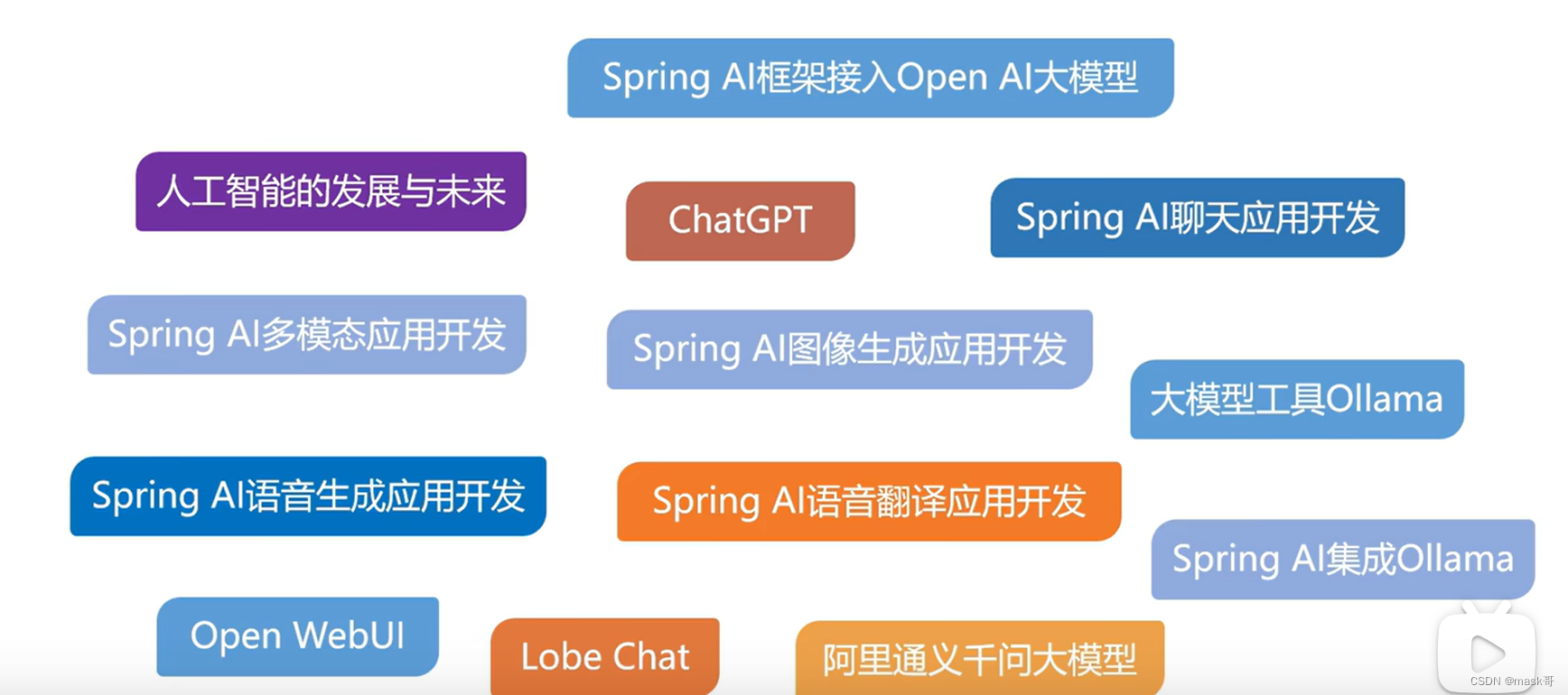 Spring AI框架接入Open AI大模型

人工智能的发展与未来

ChatGPT

Spring AI聊天应用开发

Spring AI多模态应用开发

Spring AI图像生成应用开发

大模型工具Ollama

Spring AI语音生成应用开发

Spring AI语音翻译应用开发

Spring AI集成Ollama

Open WebUI

Lobe Chat

阿里通义千问大模型

CSDN @mask哥